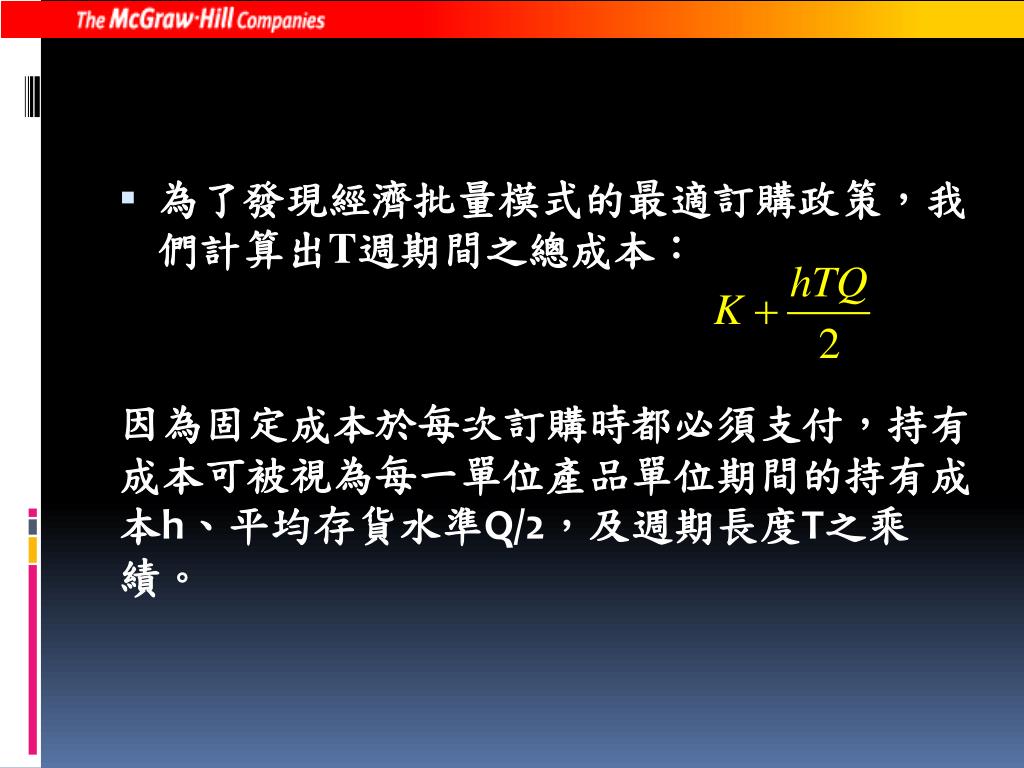 The McGraw·Hill Companies

▪ 為了發現經濟批量模式的最適訂購政策，我們計算出T週期間之總成本：

$K + \frac{hTQ}{2}$

因為固定成本於每次訂購時都必須支付，持有成本可被視為每一單位產品單位期間的持有成本h、平均存貨水準Q/2，及週期長度T之乘績。